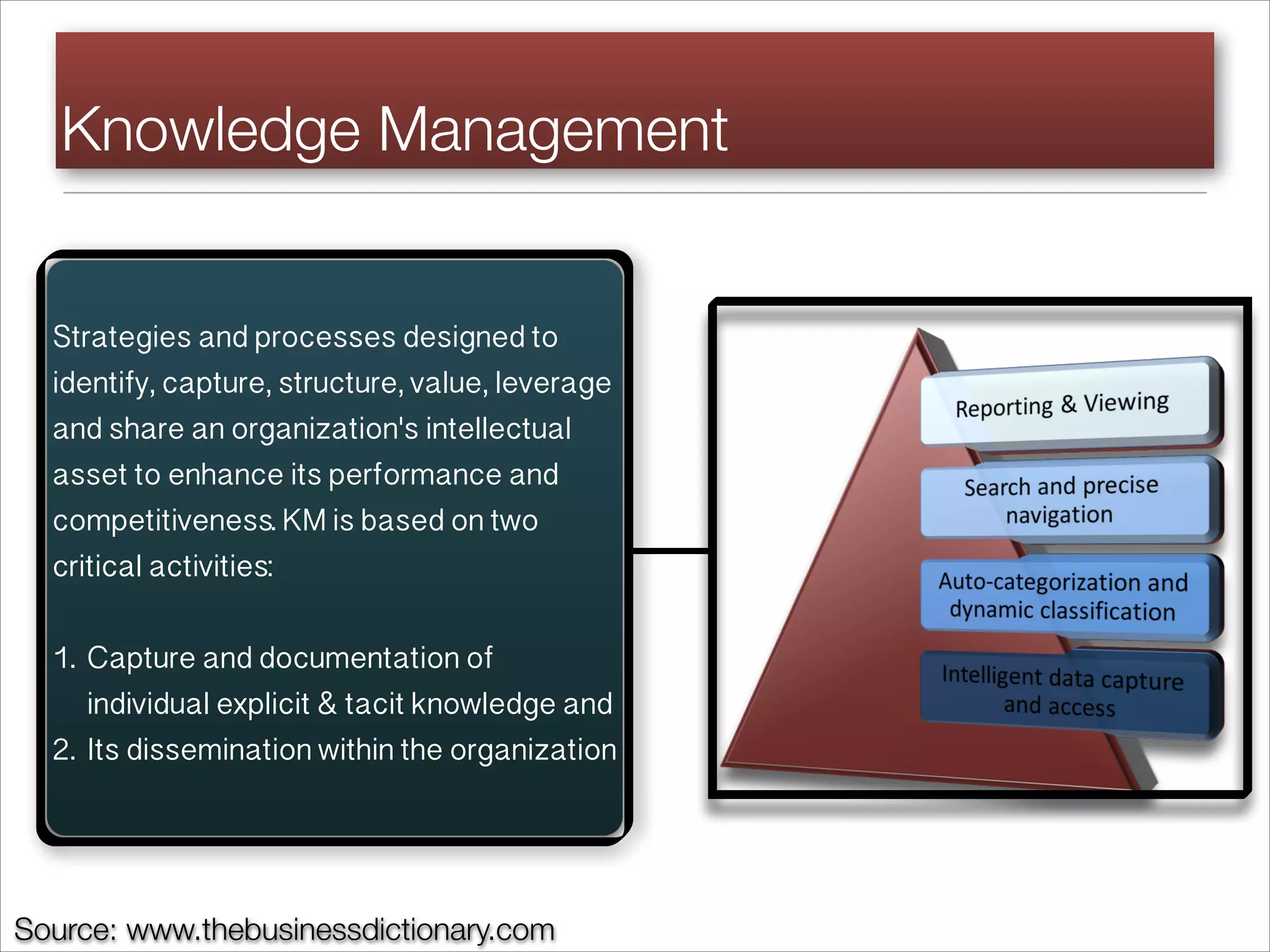 Knowledge Management

Strategies and processes designed to identify, capture, structure, value, leverage and share an organization's intellectual asset to enhance its performance and competitiveness. KM is based on two critical activities:

1. Capture and documentation of individual explicit & tacit knowledge and
2. Its dissemination within the organization

Reporting & Viewing

Search and precise navigation

Auto-categorization and dynamic classification

Intelligent data capture and access

Source: www.thebusinessdictionary.com